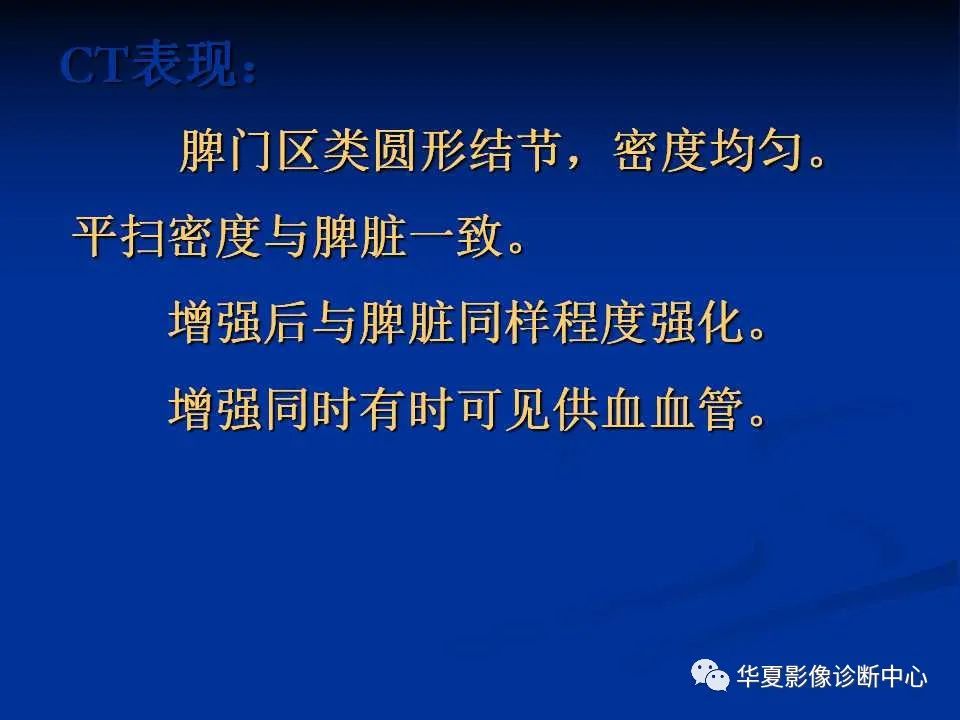 CT表现：

脾门区类圆形结节，密度均匀。

平扫密度与脾脏一致。

增强后与脾脏同样程度强化。

增强同时有时可见供血血管。

华夏影像诊断中心